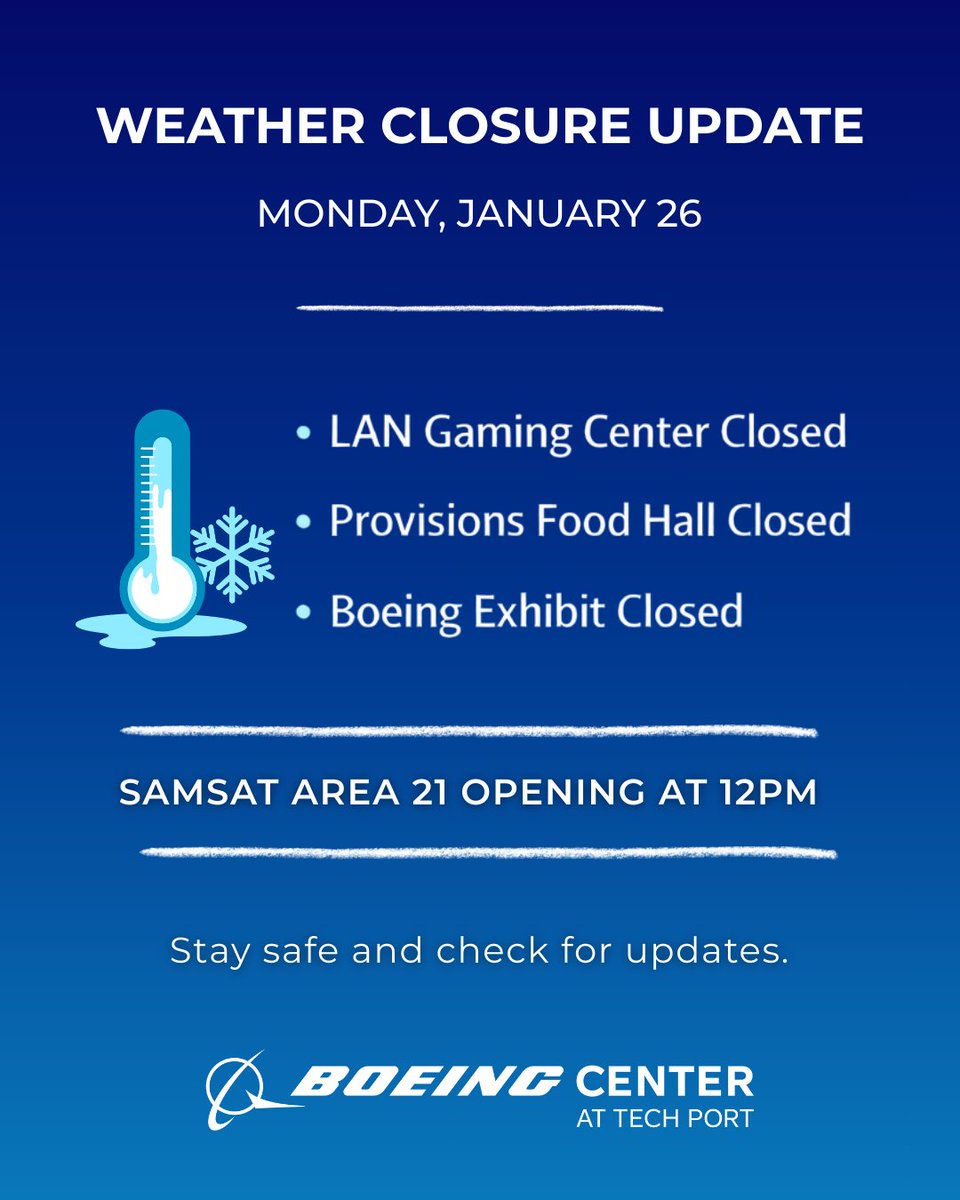 WEATHER CLOSURE UPDATE

MONDAY, JANUARY 26

• LAN Gaming Center Closed
• Provisions Food Hall Closed
• Boeing Exhibit Closed

SAMSAT AREA 21 OPENING AT 12PM

Stay safe and check for updates.

BOEING CENTER
AT TECH PORT